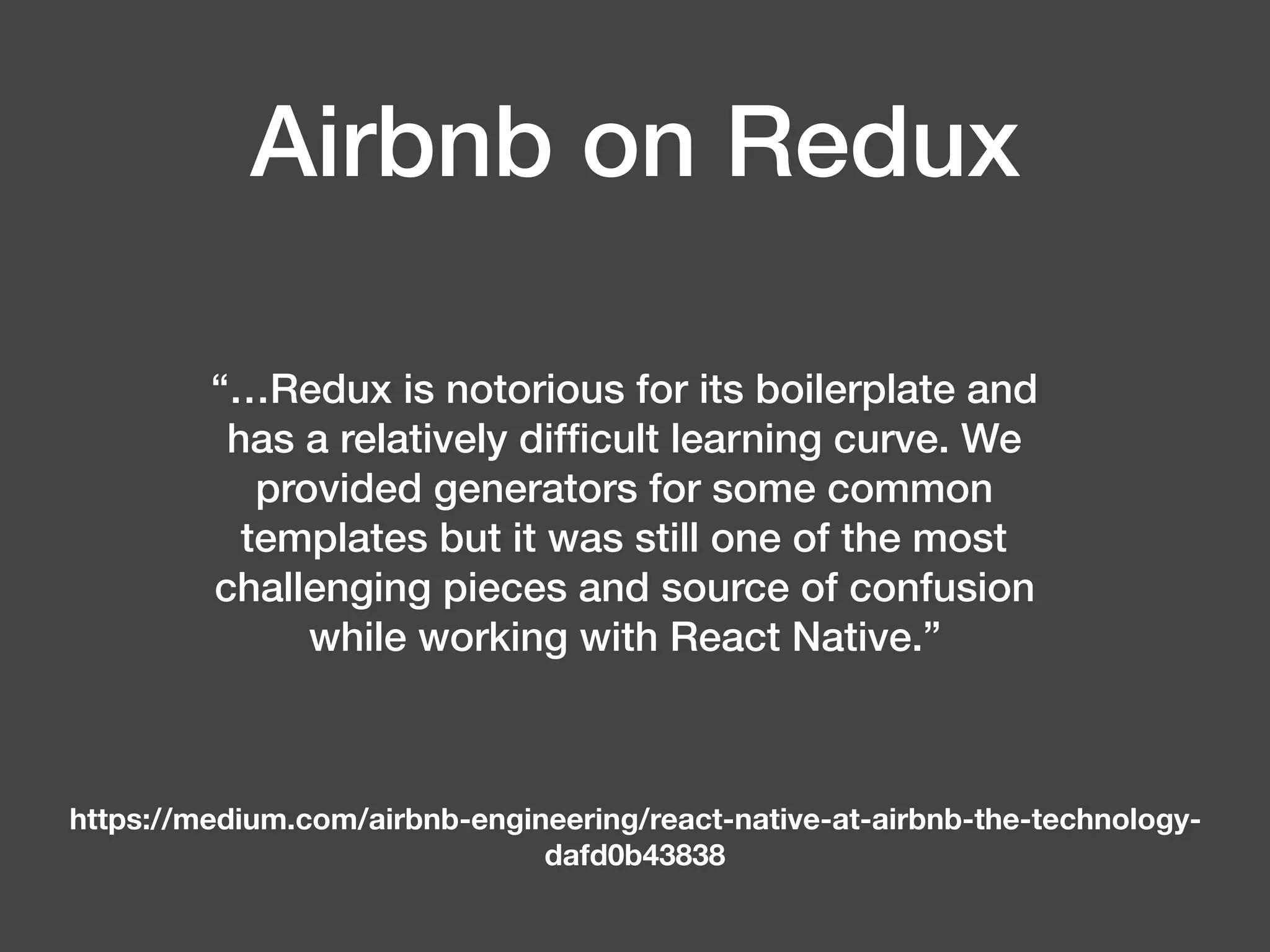 Airbnb on Redux

“…Redux is notorious for its boilerplate and has a relatively difficult learning curve. We provided generators for some common templates but it was still one of the most challenging pieces and source of confusion while working with React Native.”

https://medium.com/airbnb-engineering/react-native-at-airbnb-the-technology-dafd0b43838